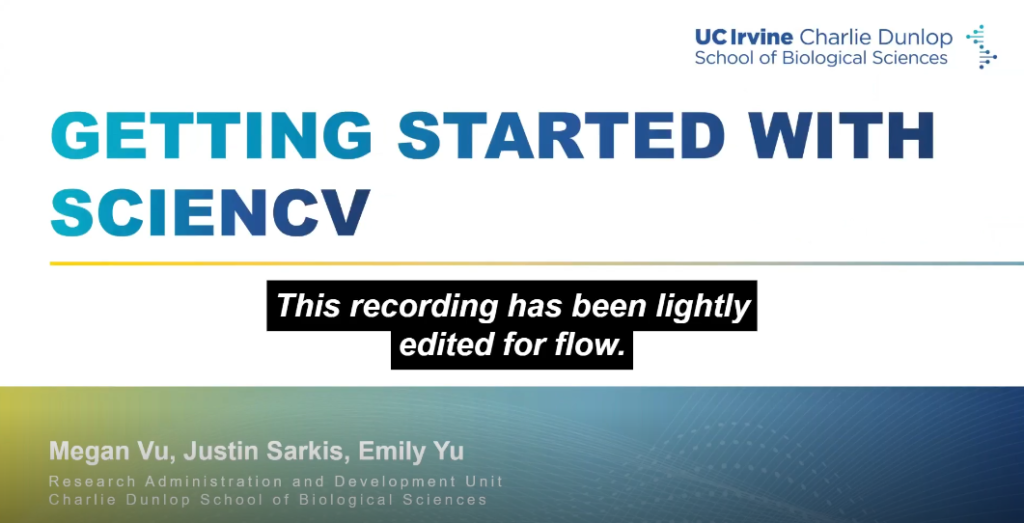 UC Irvine Charlie Dunlop
School of Biological Sciences

GETTING STARTED WITH SCIENCV

This recording has been lightly edited for flow.

Megan Vu, Justin Sarkis, Emily Yu
Research Administration and Development Unit
Charlie Dunlop School of Biological Sciences